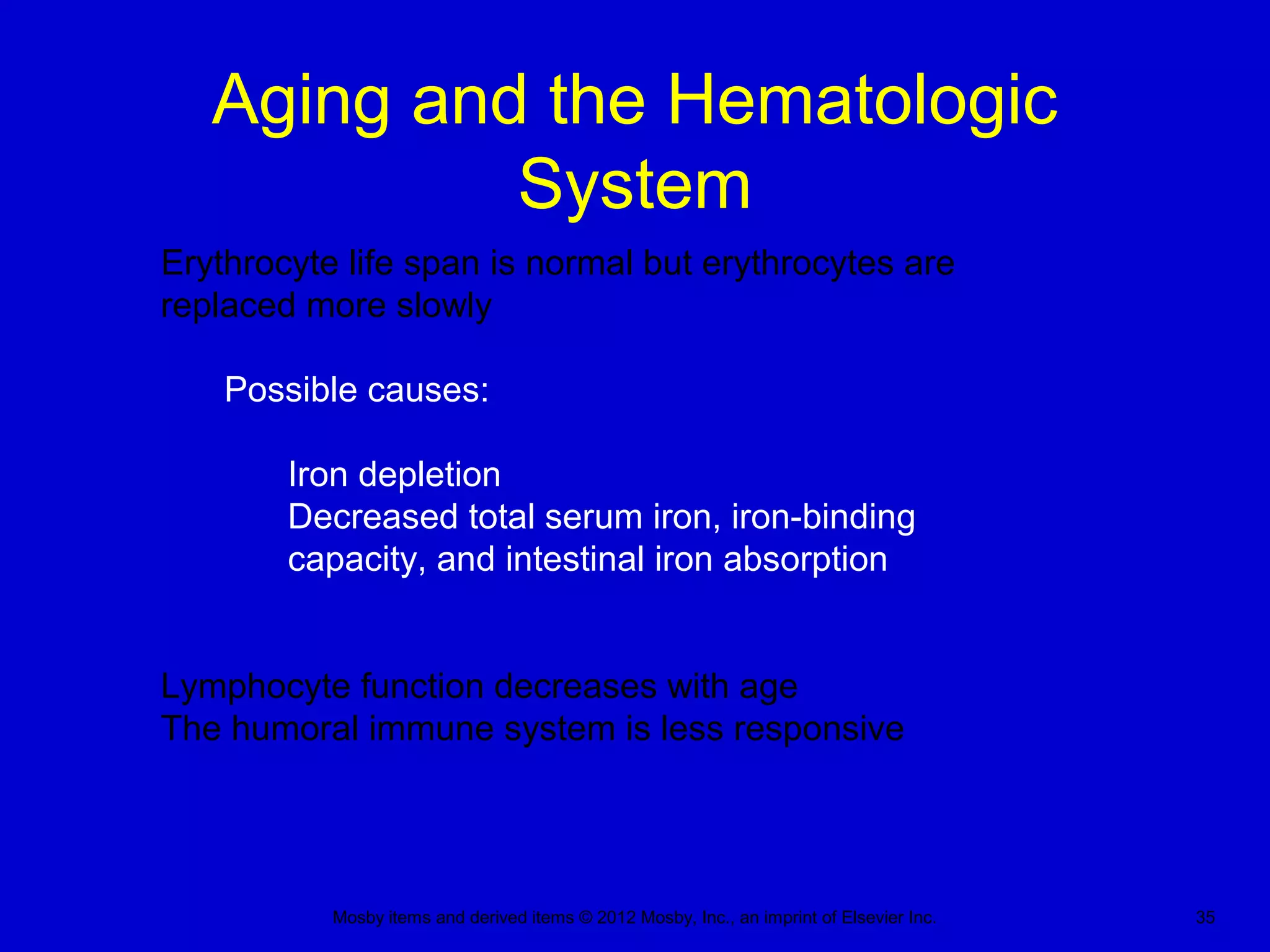 Aging and the Hematologic System

Erythrocyte life span is normal but erythrocytes are replaced more slowly

Possible causes:

Iron depletion
Decreased total serum iron, iron-binding capacity, and intestinal iron absorption

Lymphocyte function decreases with age
The humoral immune system is less responsive

Mosby items and derived items © 2012 Mosby, Inc., an imprint of Elsevier Inc.

35